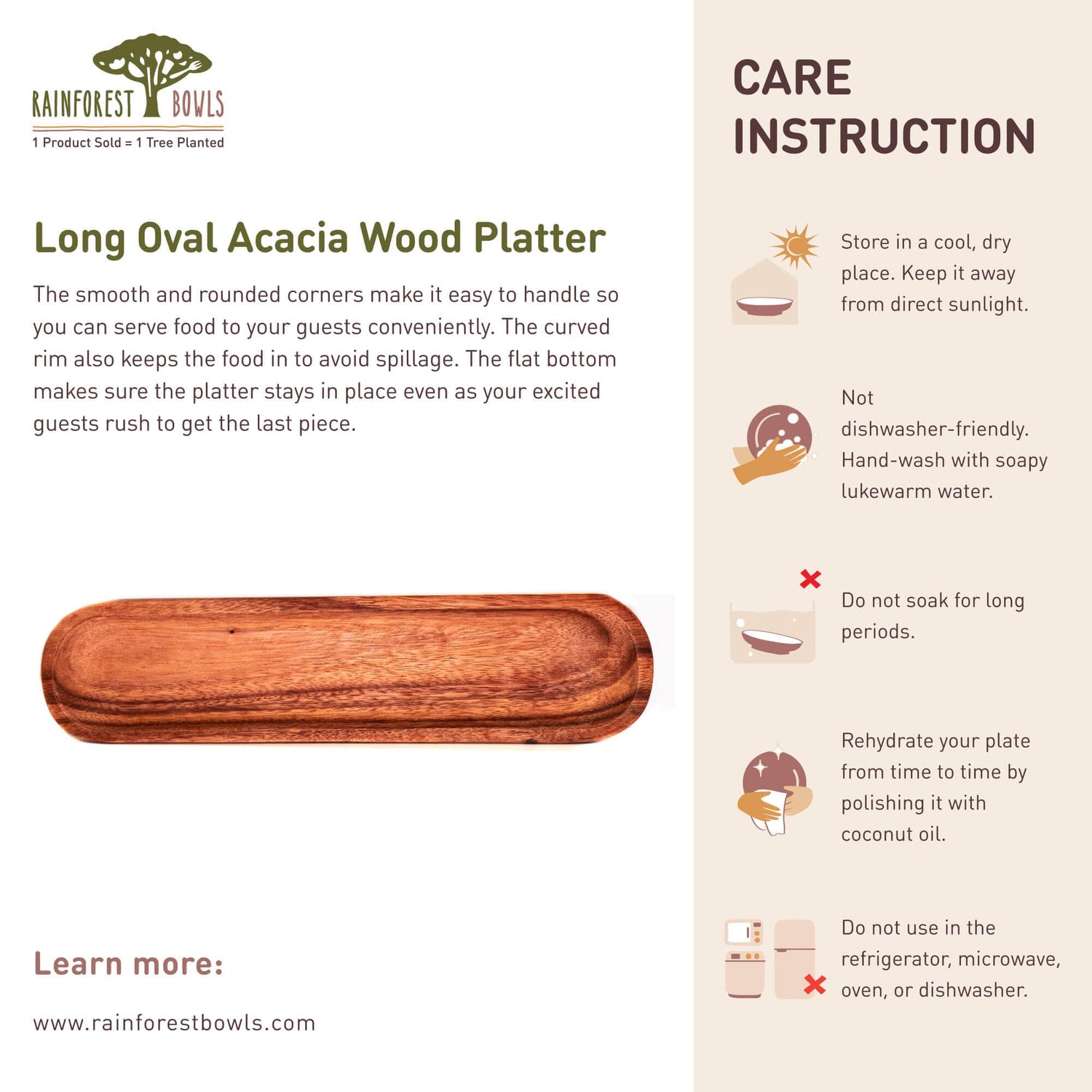 RAINFOREST BOWLS
1 Product Sold = 1 Tree Planted

Long Oval Acacia Wood Platter

The smooth and rounded corners make it easy to handle so you can serve food to your guests conveniently. The curved rim also keeps the food in to avoid spillage. The flat bottom makes sure the platter stays in place even as your excited guests rush to get the last piece.

Learn more:

www.rainforestbowls.com

CARE INSTRUCTION

Store in a cool, dry place. Keep it away from direct sunlight.

Not dishwasher-friendly. Hand-wash with soapy lukewarm water.

Do not soak for long periods.

Rehydrate your plate from time to time by polishing it with coconut oil.

Do not use in the refrigerator, microwave, oven, or dishwasher.